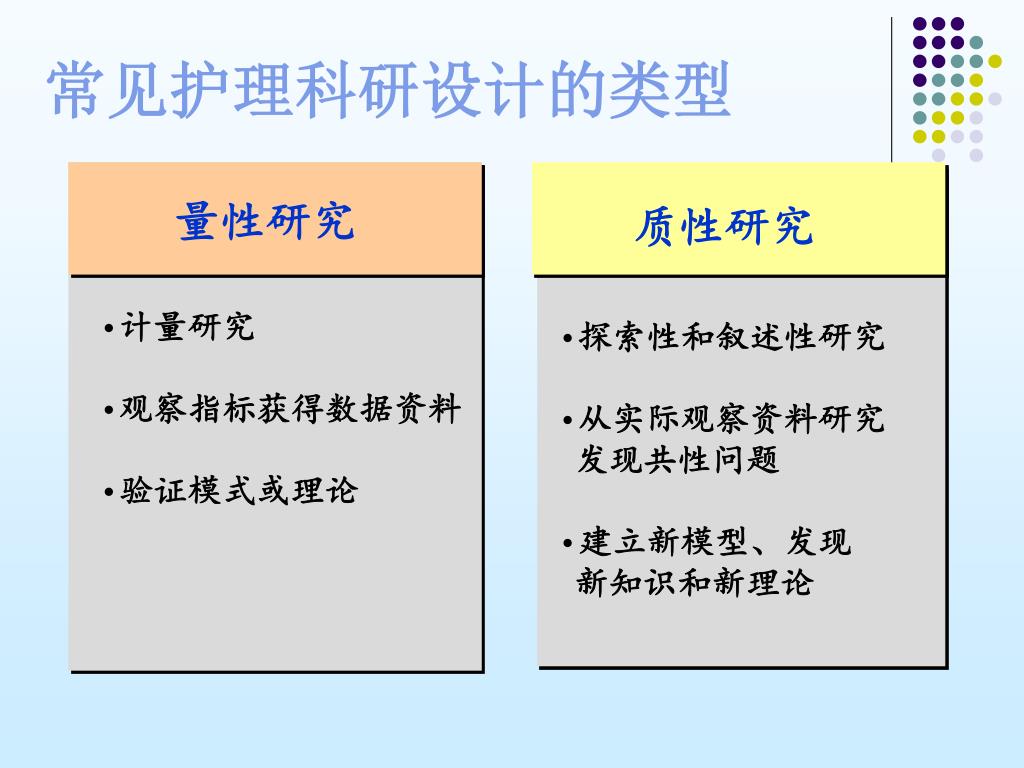 常见护理科研设计的类型

量性研究

•计量研究

•观察指标获得数据资料

•验证模式或理论

质性研究

•探索性和叙述性研究

•从实际观察资料研究发现共性问题

•建立新模型、发现新知识和新理论